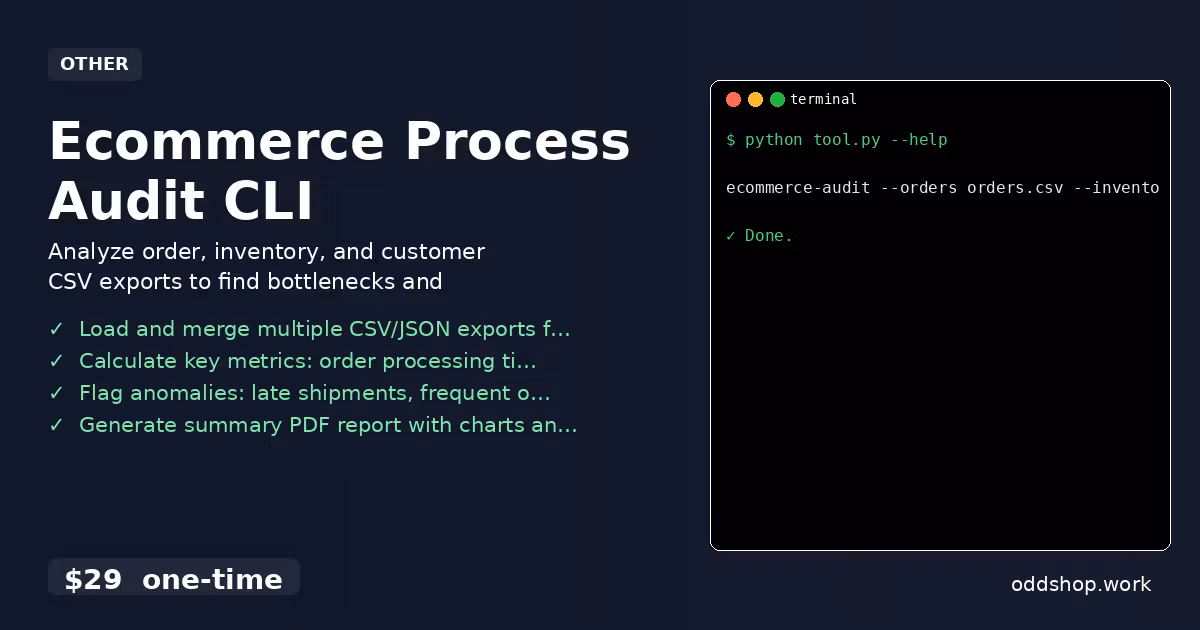 OTHER

Ecommerce Process Audit CLI

Analyze order, inventory, and customer CSV exports to find bottlenecks and

✓ Load and merge multiple CSV/JSON exports f...
✓ Calculate key metrics: order processing ti...
✓ Flag anomalies: late shipments, frequent o...
✓ Generate summary PDF report with charts an...

$29 one-time

terminal

$ python tool.py --help

ecommerce-audit --orders orders.csv --invento

✓ Done.

oddshop.work